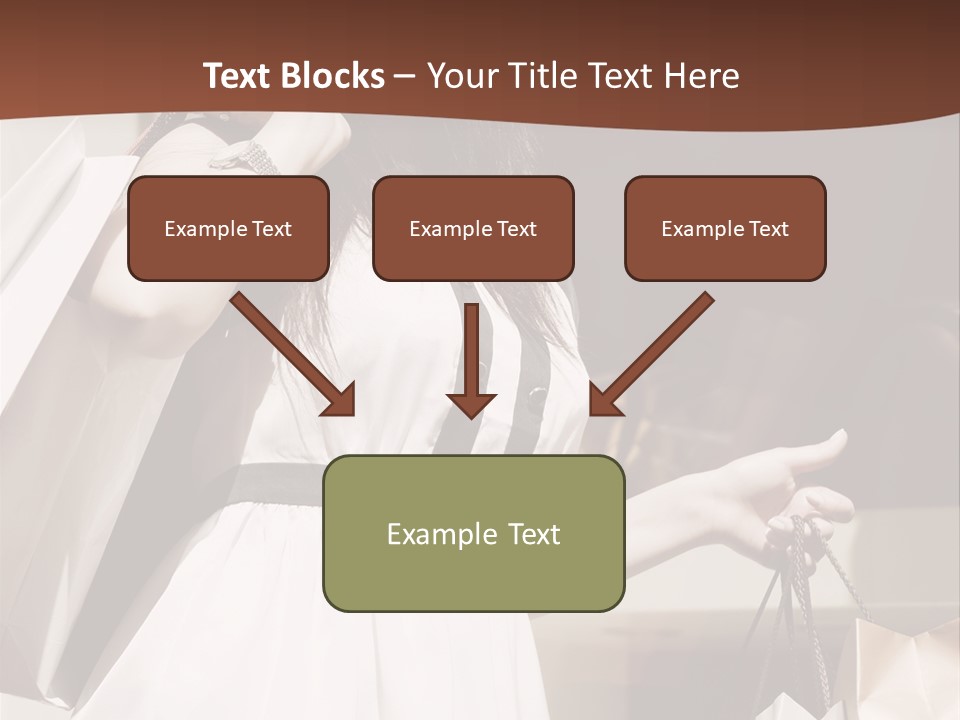 Text Blocks – Your Title Text Here

Example Text

Example Text

Example Text

Example Text